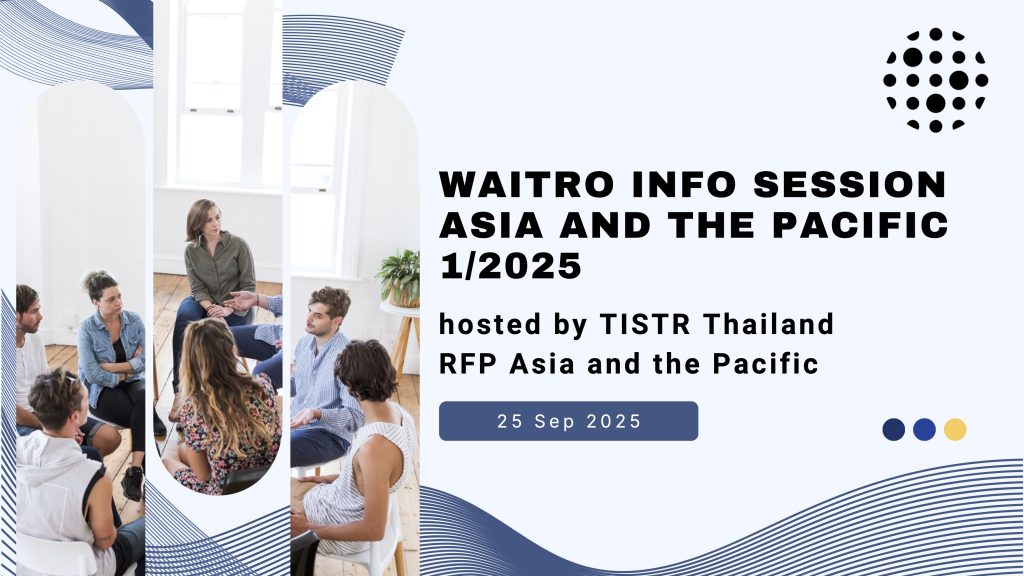 WAITRO INFO SESSION ASIA AND THE PACIFIC 1/2025

hosted by TISTR Thailand
RFP Asia and the Pacific

25 Sep 2025